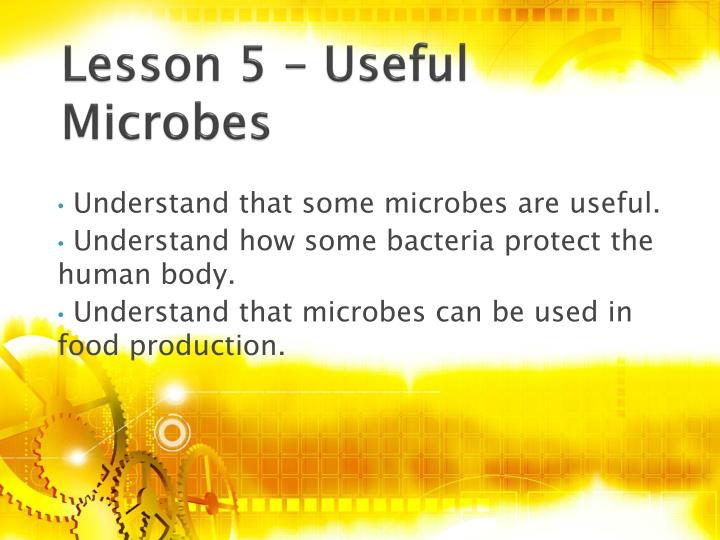 Lesson 5 – Useful Microbes

• Understand that some microbes are useful.
• Understand how some bacteria protect the human body.
• Understand that microbes can be used in food production.